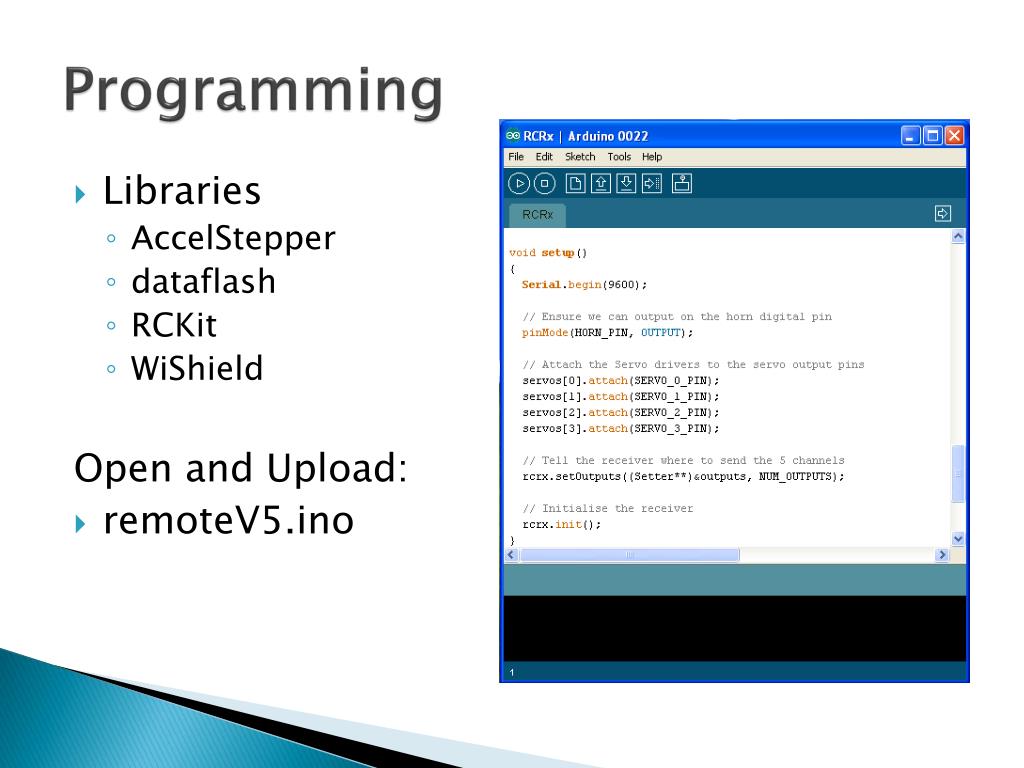 Programming

Libraries
AccelStepper
dataflash
RCKit
WiShield

Open and Upload:
remoteV5.ino

RCRx | Arduino 0022
File Edit Sketch Tools Help
RCRx

void setup()
{
  Serial.begin(9600);

  // Ensure we can output on the horn digital pin
  pinMode(HORN_PIN, OUTPUT);

  // Attach the Servo drivers to the servo output pins
  servos[0].attach(SERVO_0_PIN);
  servos[1].attach(SERVO_1_PIN);
  servos[2].attach(SERVO_2_PIN);
  servos[3].attach(SERVO_3_PIN);

  // Tell the receiver where to send the 5 channels
  rcrx.setOutputs((Setter**)&outputs, NUM_OUTPUTS);

  // Initialise the receiver
  rcrx.init();
}

1